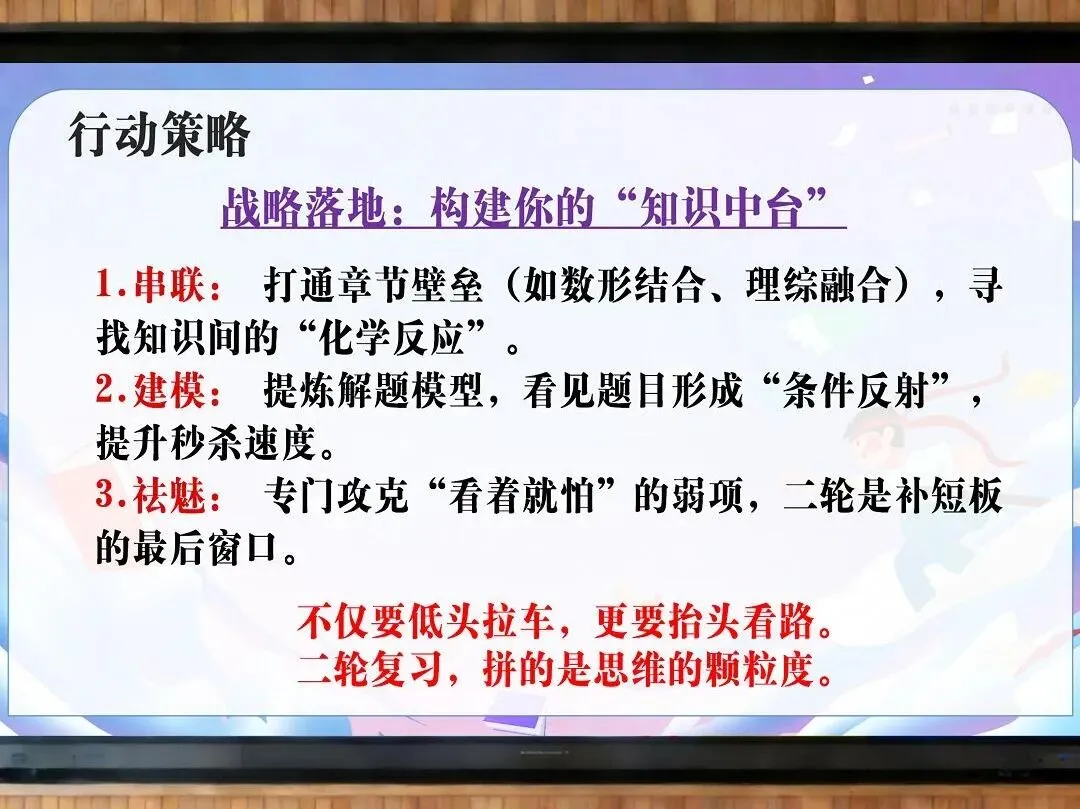 行动策略

战略落地：构建你的“知识中台”

1.串联： 打通章节壁垒（如数形结合、理综融合），寻找知识间的“化学反应”。
2.建模： 提炼解题模型，看见题目形成“条件反射”，提升秒杀速度。
3.祛魅： 专门攻克“看着就怕”的弱项，二轮是补短板的最后窗口。

不仅要低头拉车，更要抬头看路。
二轮复习，拼的是思维的颗粒度。